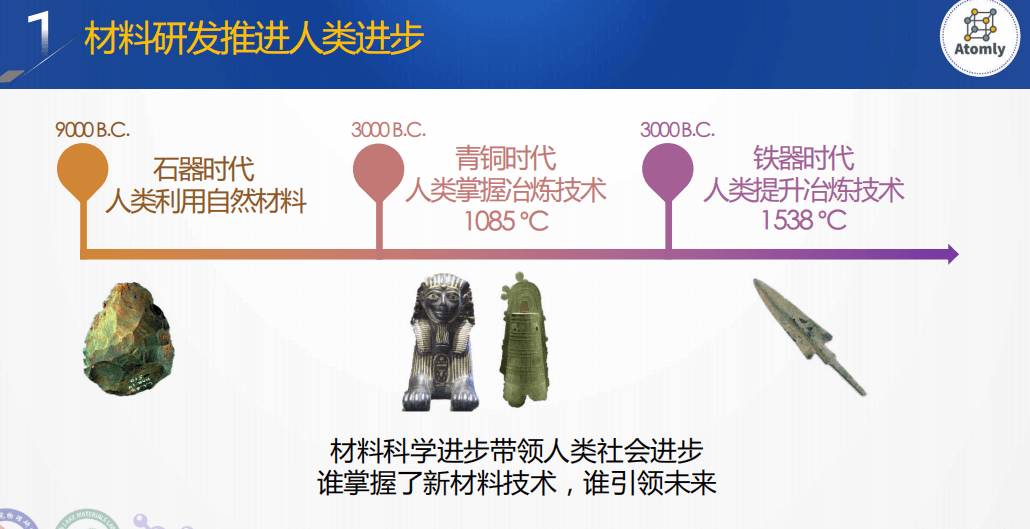 1 材料研发推进人类进步

Atomly

9000 B.C.
石器时代
人类利用自然材料

3000 B.C.
青铜时代
人类掌握冶炼技术
1085 °C

3000 B.C.
铁器时代
人类提升冶炼技术
1538 °C

材料科学进步带领人类社会进步
谁掌握了新材料技术，谁引领未来